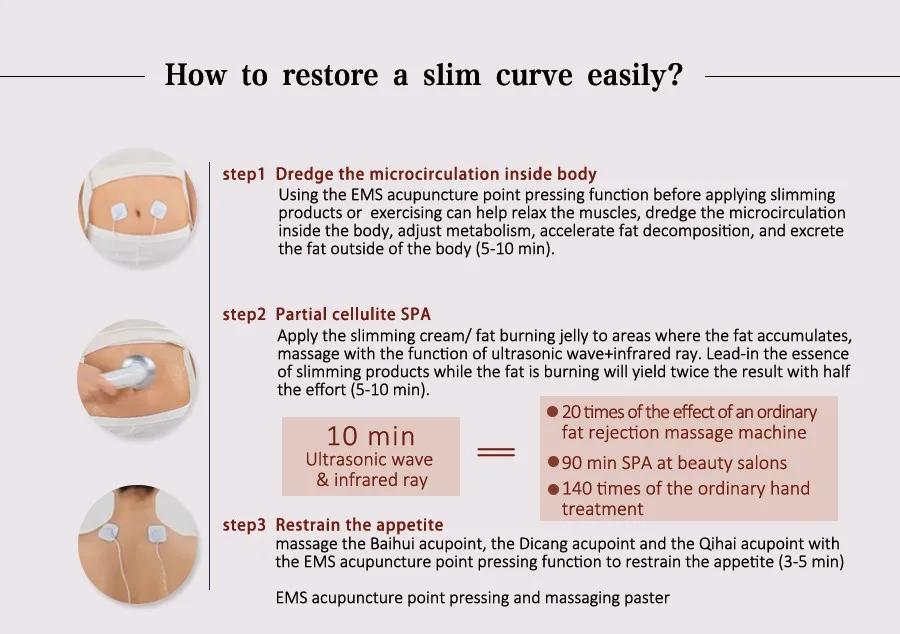 How to restore a slim curve easily?

step1 Dredge the microcirculation inside body
Using the EMS acupuncture point pressing function before applying slimming products or exercising can help relax the muscles, dredge the microcirculation inside the body, adjust metabolism, accelerate fat decomposition, and excrete the fat outside of the body (5-10 min).

step2 Partial cellulite SPA
Apply the slimming cream/ fat burning jelly to areas where the fat accumulates, massage with the function of ultrasonic wave+infrared ray. Lead-in the essence of slimming products while the fat is burning will yield twice the result with half the effort (5-10 min).

10 min
Ultrasonic wave & infrared ray

=

● 20 times of the effect of an ordinary fat rejection massage machine
● 90 min SPA at beauty salons
● 140 times of the ordinary hand treatment

step3 Restrain the appetite
massage the Baihui acupoint, the Dicang acupoint and the Qihai acupoint with the EMS acupuncture point pressing function to restrain the appetite (3-5 min)

EMS acupuncture point pressing and massaging paster